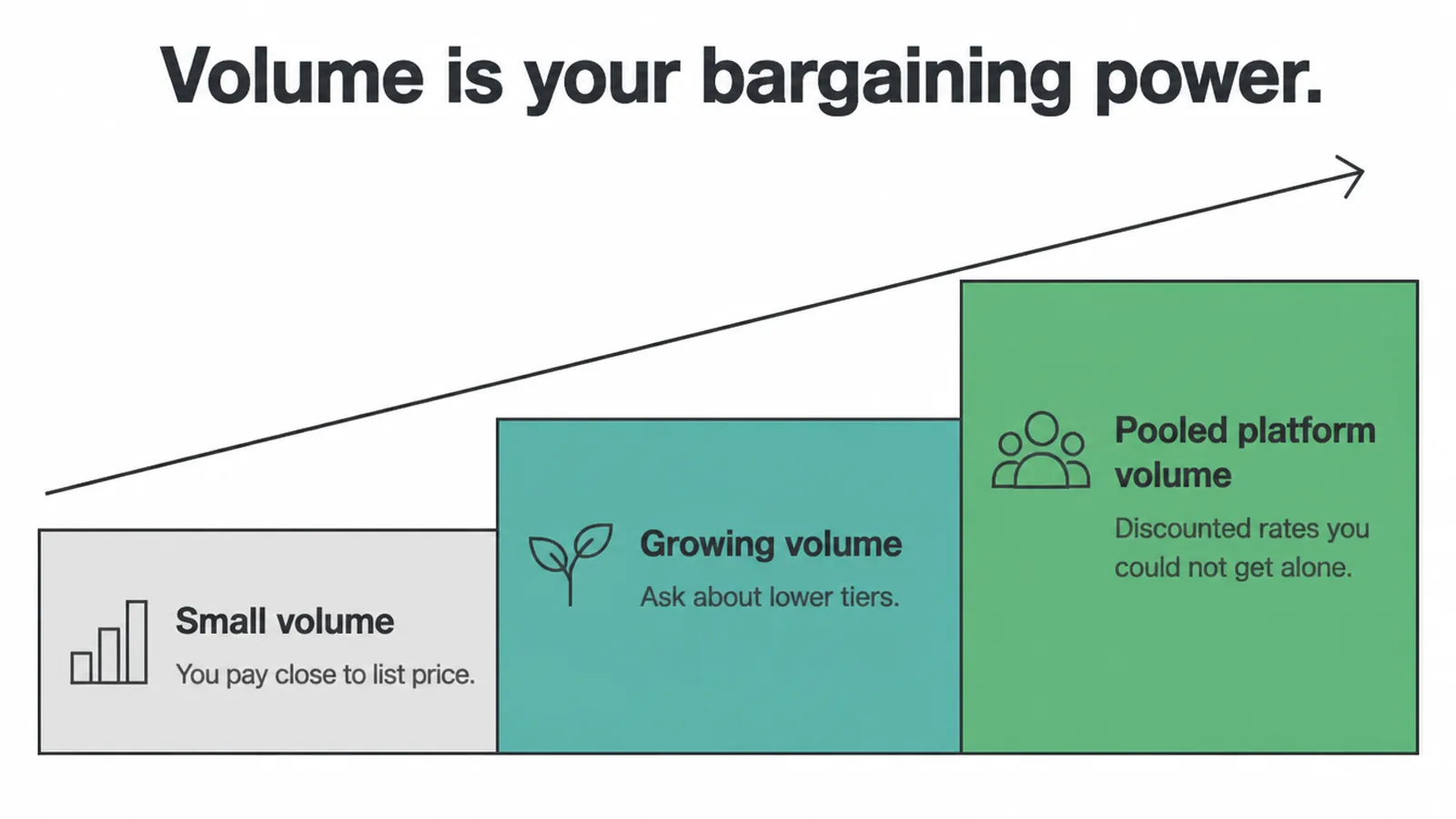 Volume is your bargaining power.

Small volume
You pay close to list price.

Growing volume
Ask about lower tiers.

Pooled platform volume
Discounted rates you could not get alone.